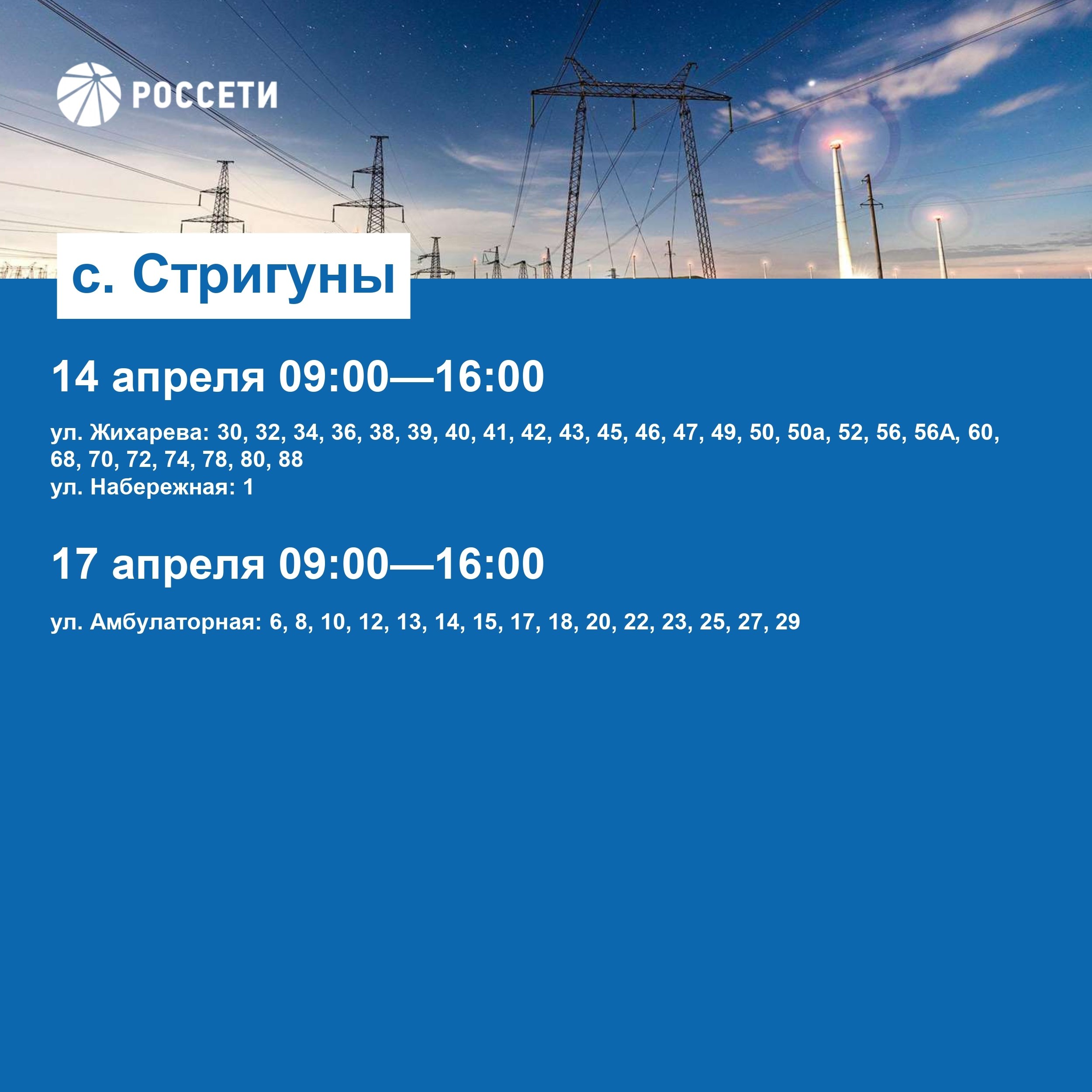 РОССЕТИ

с. Стригуны

14 апреля 09:00—16:00

ул. Жихарева: 30, 32, 34, 36, 38, 39, 40, 41, 42, 43, 45, 46, 47, 49, 50, 50а, 52, 56, 56А, 60, 68, 70, 72, 74, 78, 80, 88
ул. Набережная: 1

17 апреля 09:00—16:00

ул. Амбулаторная: 6, 8, 10, 12, 13, 14, 15, 17, 18, 20, 22, 23, 25, 27, 29